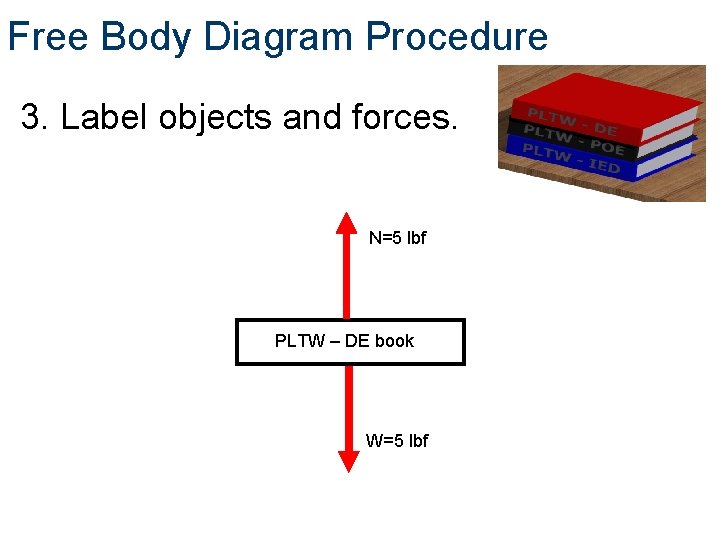 Free Body Diagram Procedure

3. Label objects and forces.

PLTW - DE
PLTW - POE
PLTW - IED

N=5 lbf

PLTW – DE book

W=5 lbf